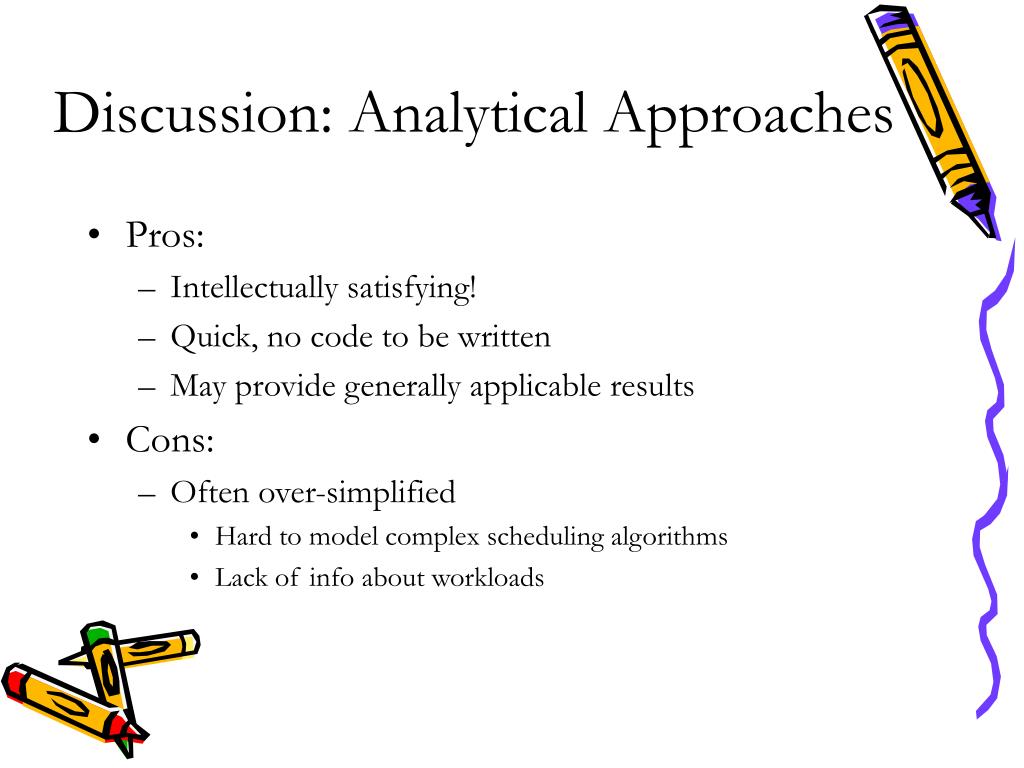 Discussion: Analytical Approaches

• Pros:
– Intellectually satisfying!
– Quick, no code to be written
– May provide generally applicable results
• Cons:
– Often over-simplified
• Hard to model complex scheduling algorithms
• Lack of info about workloads